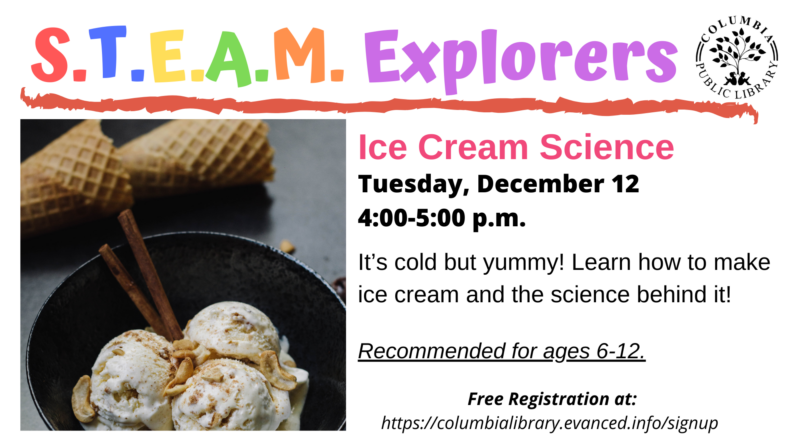 S.T.E.A.M. Explorers

COLUMBIA PUBLIC LIBRARY

Ice Cream Science

Tuesday, December 12
4:00-5:00 p.m.

It's cold but yummy! Learn how to make ice cream and the science behind it!

Recommended for ages 6-12.

Free Registration at:
https://columbialibrary.evanced.info/signup